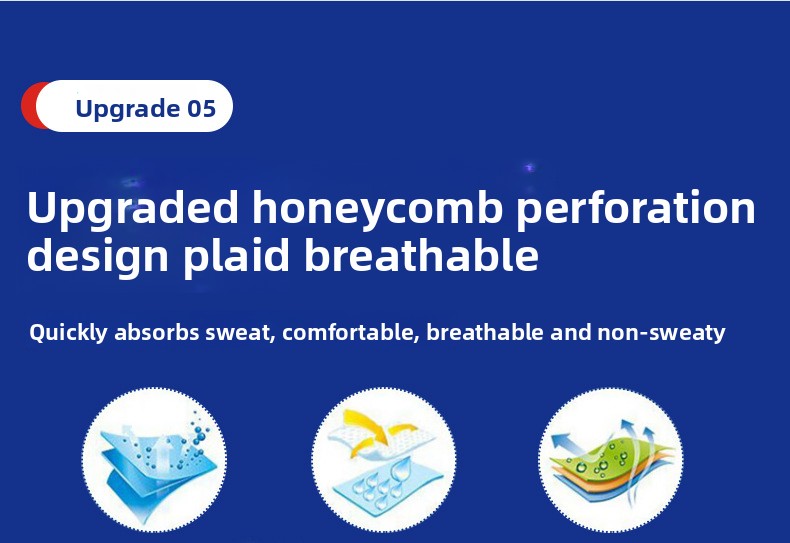 Upgrade 05

Upgraded honeycomb perforation design plaid breathable

Quickly absorbs sweat, comfortable, breathable and non-sweaty